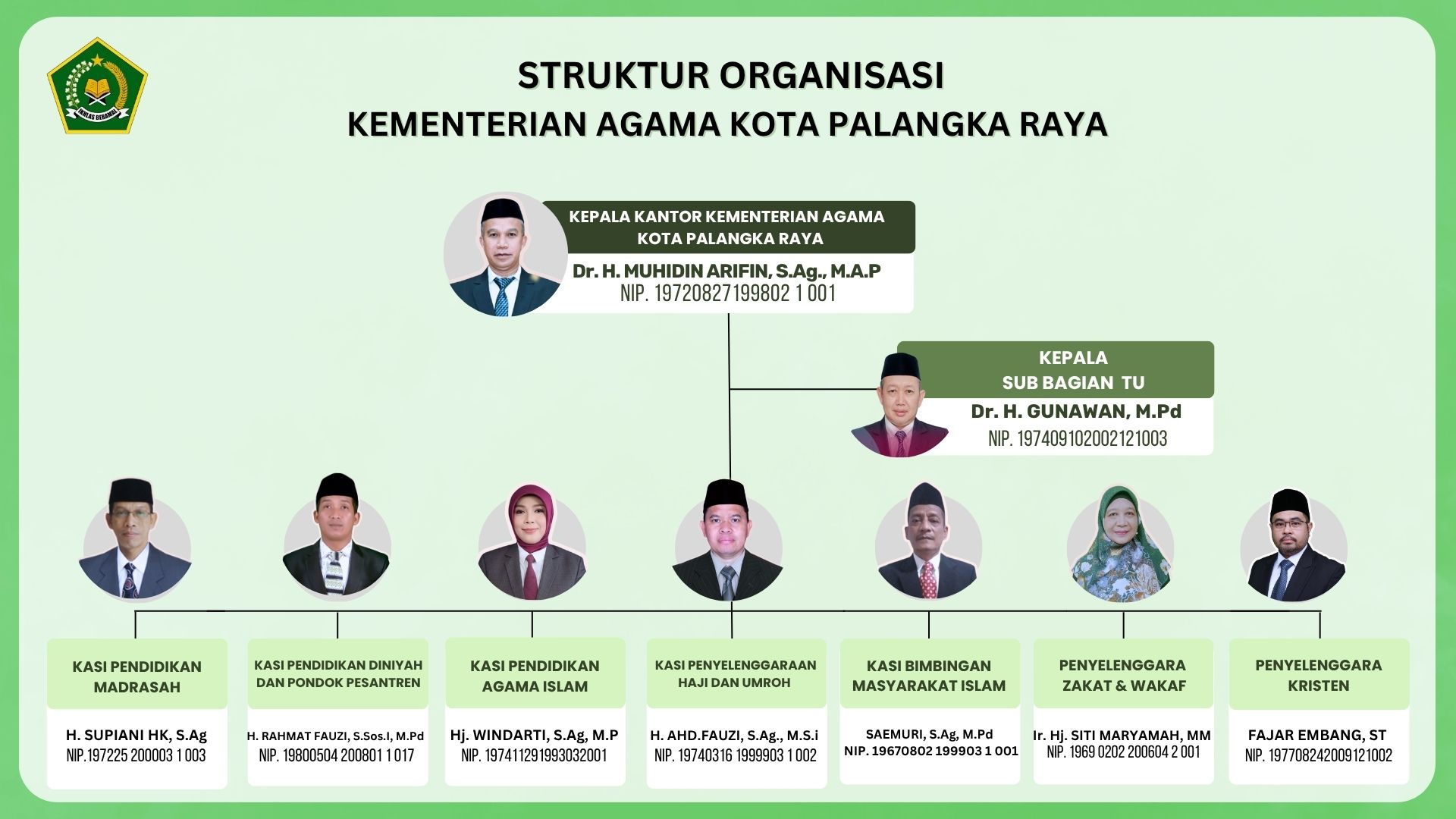 IKHLAS BERAMAL

STRUKTUR ORGANISASI
KEMENTERIAN AGAMA KOTA PALANGKA RAYA

KEPALA KANTOR KEMENTERIAN AGAMA KOTA PALANGKA RAYA
Dr. H. MUHIDIN ARIFIN, S.Ag., M.A.P
NIP. 19720827199802 1 001

KEPALA SUB BAGIAN TU
Dr. H. GUNAWAN, M.Pd
NIP. 197409102002121003

KASI PENDIDIKAN MADRASAH
H. SUPIANI HK, S.Ag
NIP.197225 200003 1 003

KASI PENDIDIKAN DINIYAH DAN PONDOK PESANTREN
H. RAHMAT FAUZI, S.Sos.I, M.Pd
NIP. 19800504 200801 1 017

KASI PENDIDIKAN AGAMA ISLAM
Hj. WINDARTI, S.Ag, M.P
NIP. 197411291993032001

KASI PENYELENGGARAAN HAJI DAN UMROH
H. AHD.FAUZI, S.Ag., M.S.i
NIP. 19740316 1999903 1 002

KASI BIMBINGAN MASYARAKAT ISLAM
SAEMURI, S.Ag, M.Pd
NIP. 19670802 199903 1 001

PENYELENGGARA ZAKAT & WAKAF
Ir. Hj. SITI MARYAMAH, MM
NIP. 1969 0202 200604 2 001

PENYELENGGARA KRISTEN
FAJAR EMBANG, ST
NIP. 197708242009121002